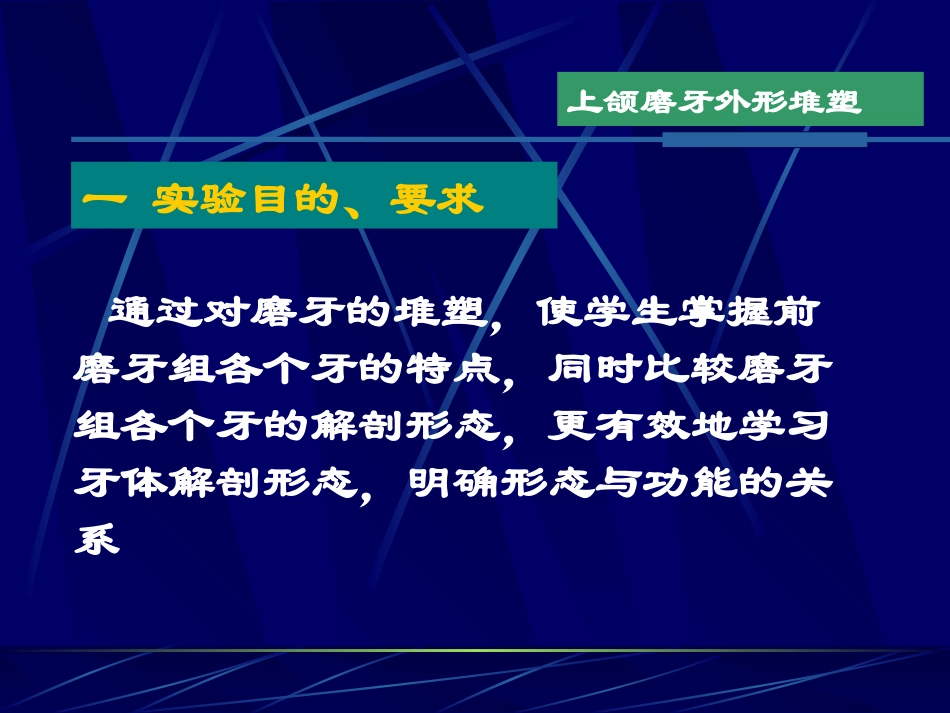 上颌磨牙外形堆塑

一 实验目的、要求

通过对磨牙的堆塑，使学生掌握前磨牙组各个牙的特点，同时比较磨牙组各个牙的解剖形态，更有效地学习牙体解剖形态，明确形态与功能的关系